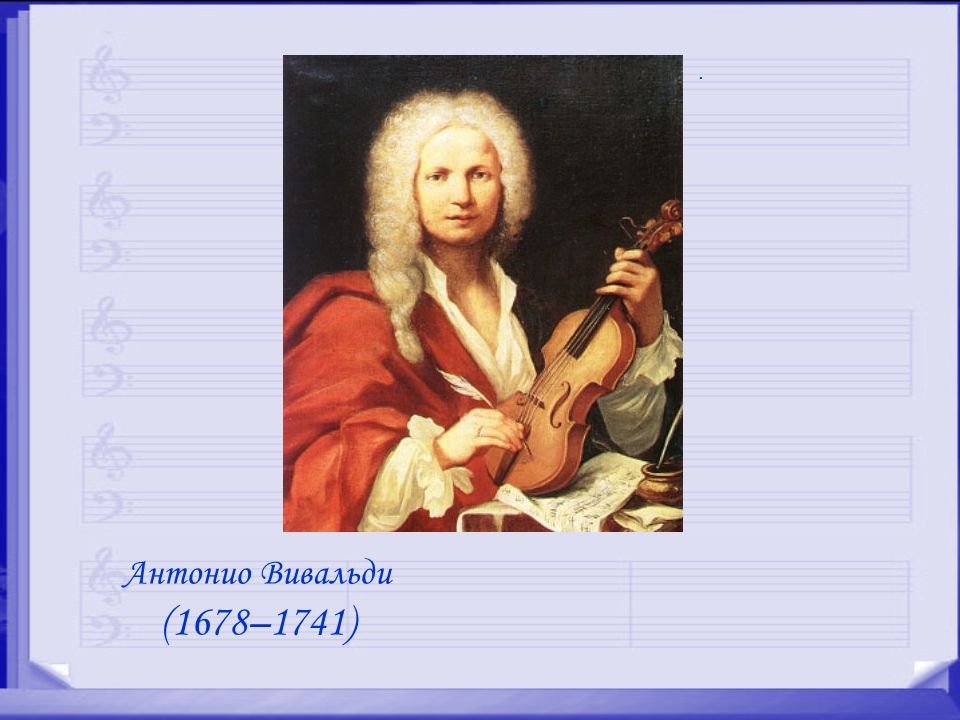 Антонио Вивальди
(1678–1741)